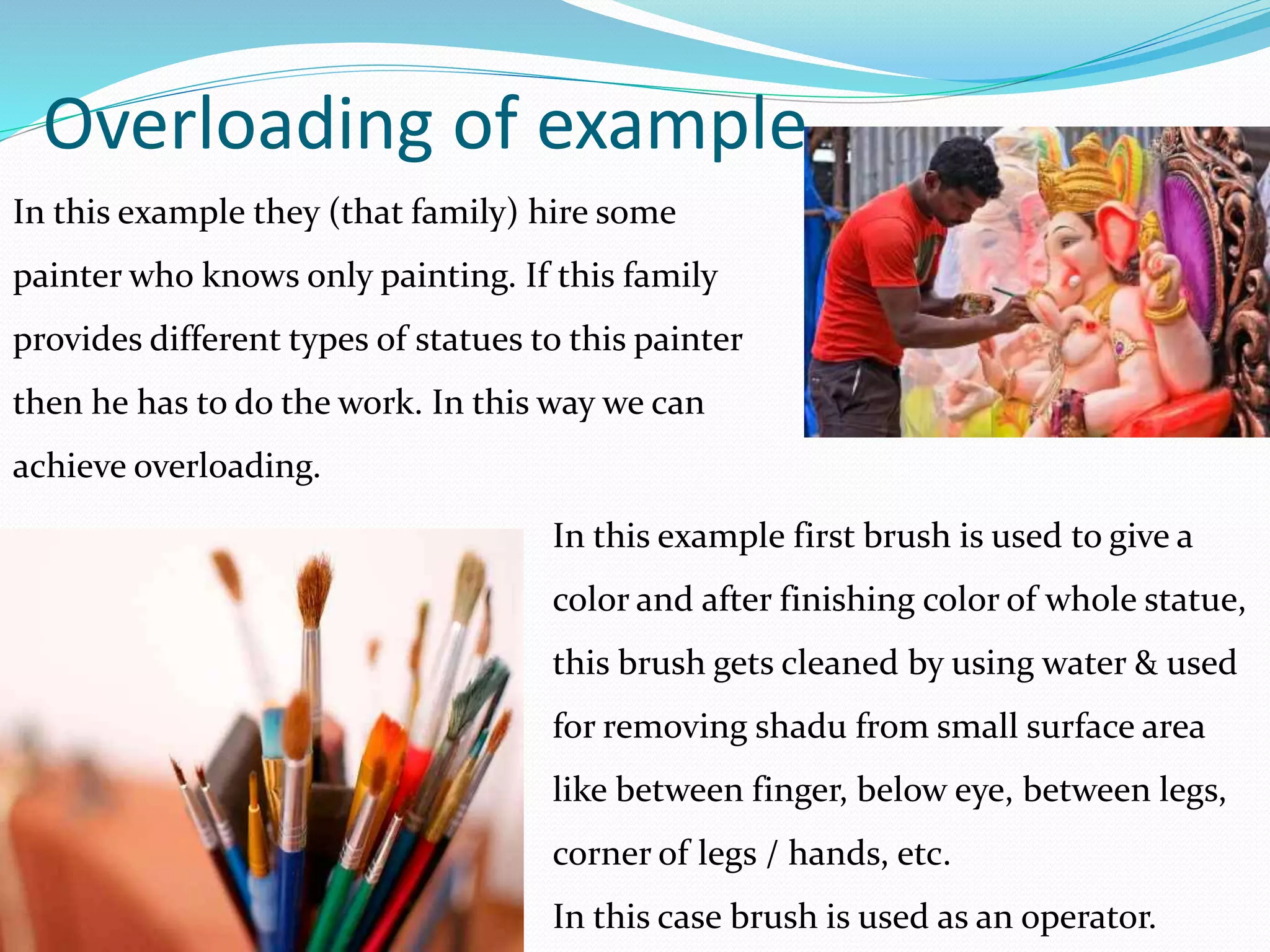 Overloading of example

In this example they (that family) hire some painter who knows only painting. If this family provides different types of statues to this painter then he has to do the work. In this way we can achieve overloading.

In this example first brush is used to give a color and after finishing color of whole statue, this brush gets cleaned by using water & used for removing shadu from small surface area like between finger, below eye, between legs, corner of legs / hands, etc.
In this case brush is used as an operator.